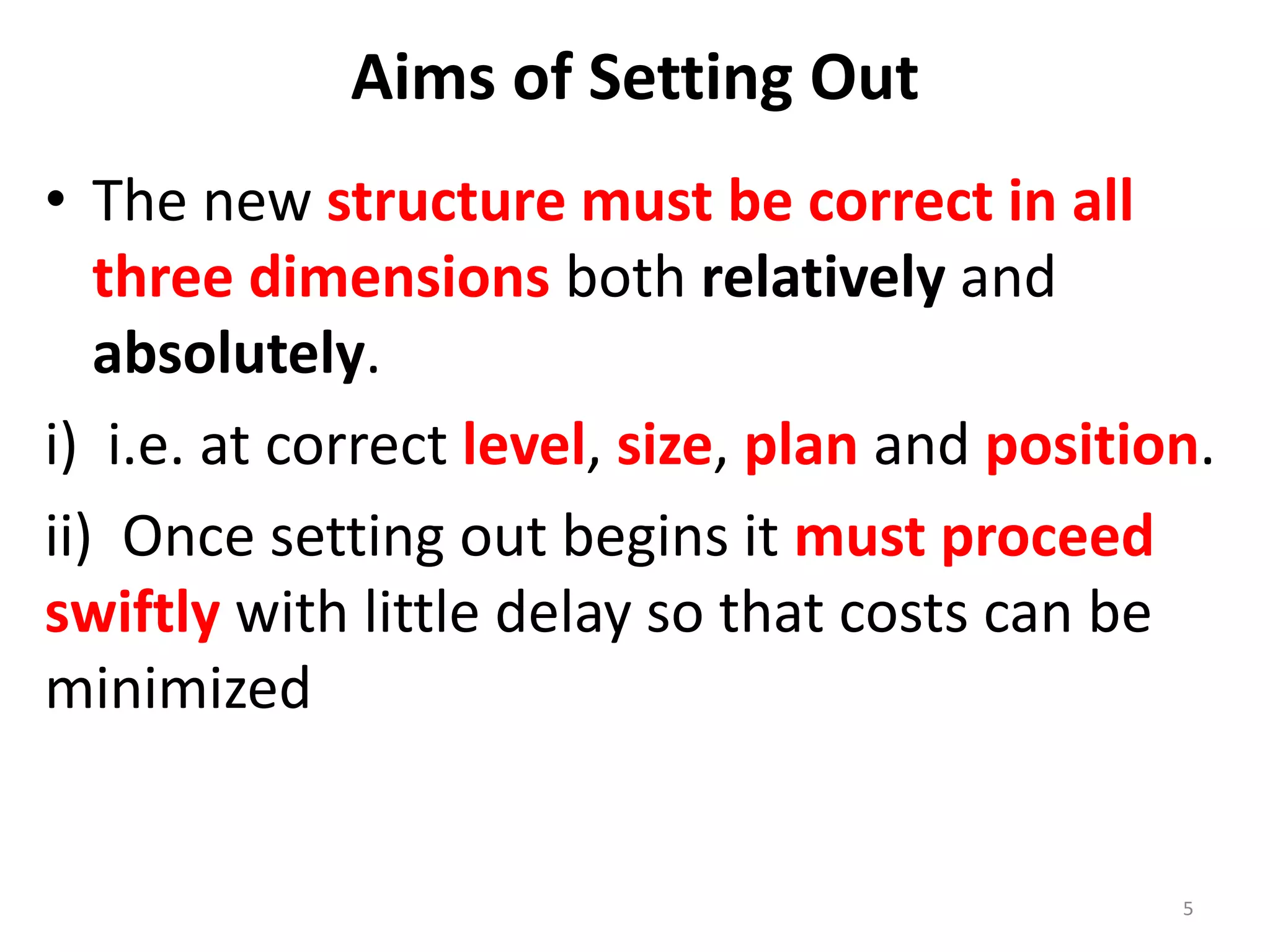 Aims of Setting Out

• The new structure must be correct in all three dimensions both relatively and absolutely.

i) i.e. at correct level, size, plan and position.

ii) Once setting out begins it must proceed swiftly with little delay so that costs can be minimized

5